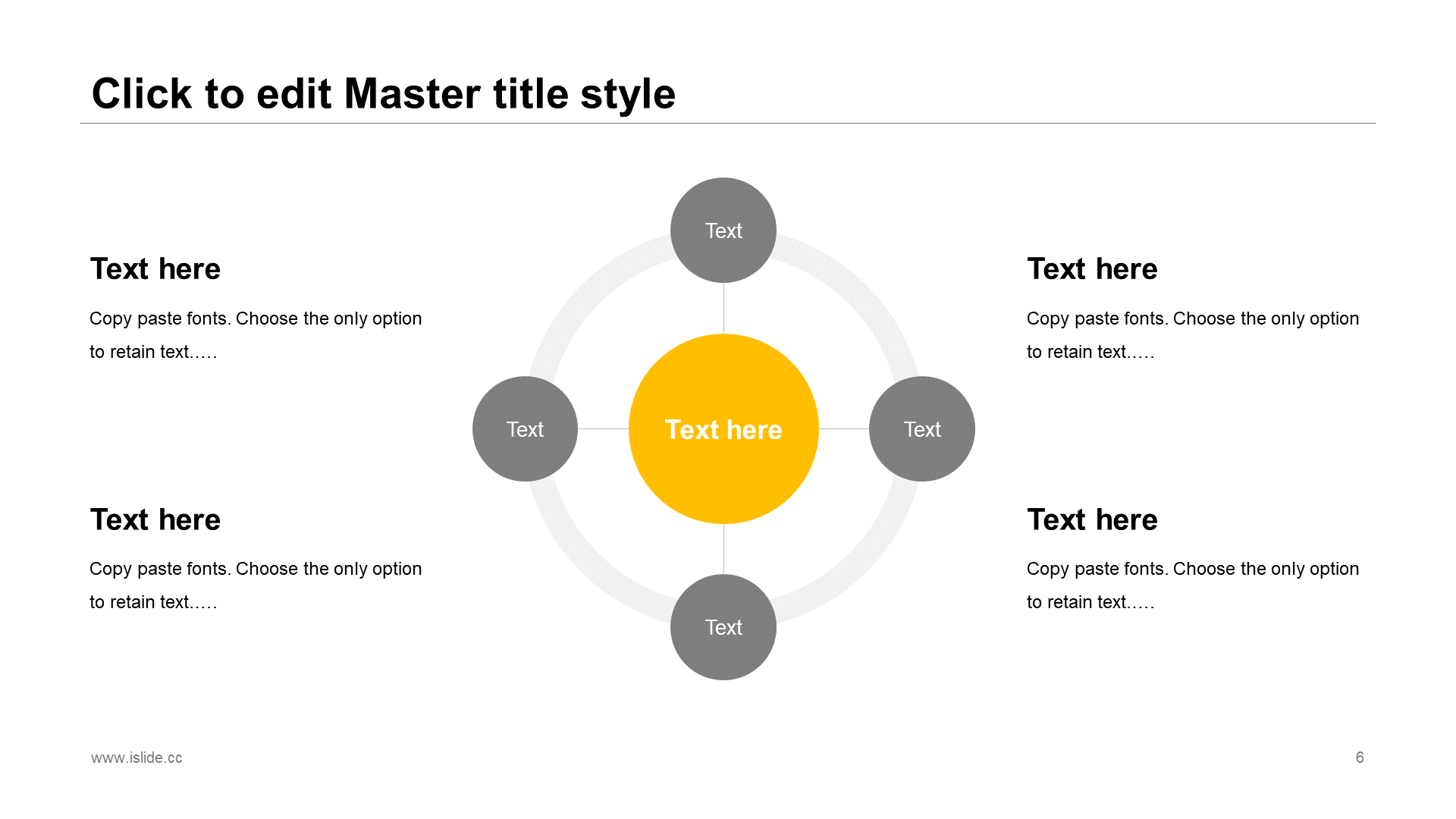 Click to edit Master title style

Text here

Copy paste fonts. Choose the only option to retain text.....

Text here

Copy paste fonts. Choose the only option to retain text.....

Text

Text

Text here

Text

Text

Text here

Copy paste fonts. Choose the only option to retain text.....

Text here

Copy paste fonts. Choose the only option to retain text.....

www.islide.cc

6